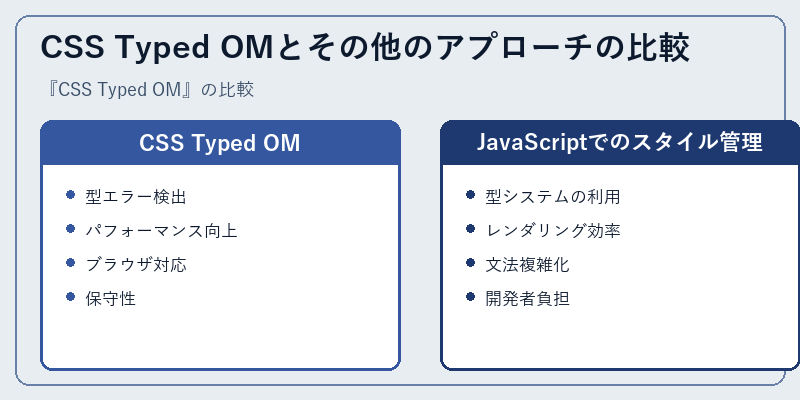 CSS Typed OMとその他のアプローチの比較

『CSS Typed OM』の比較

CSS Typed OM

- 型エラー検出
- パフォーマンス向上
- ブラウザ対応
- 保守性

JavaScriptでのスタイル管理

- 型システムの利用
- レンダリング効率
- 文法複雑化
- 開発者負担